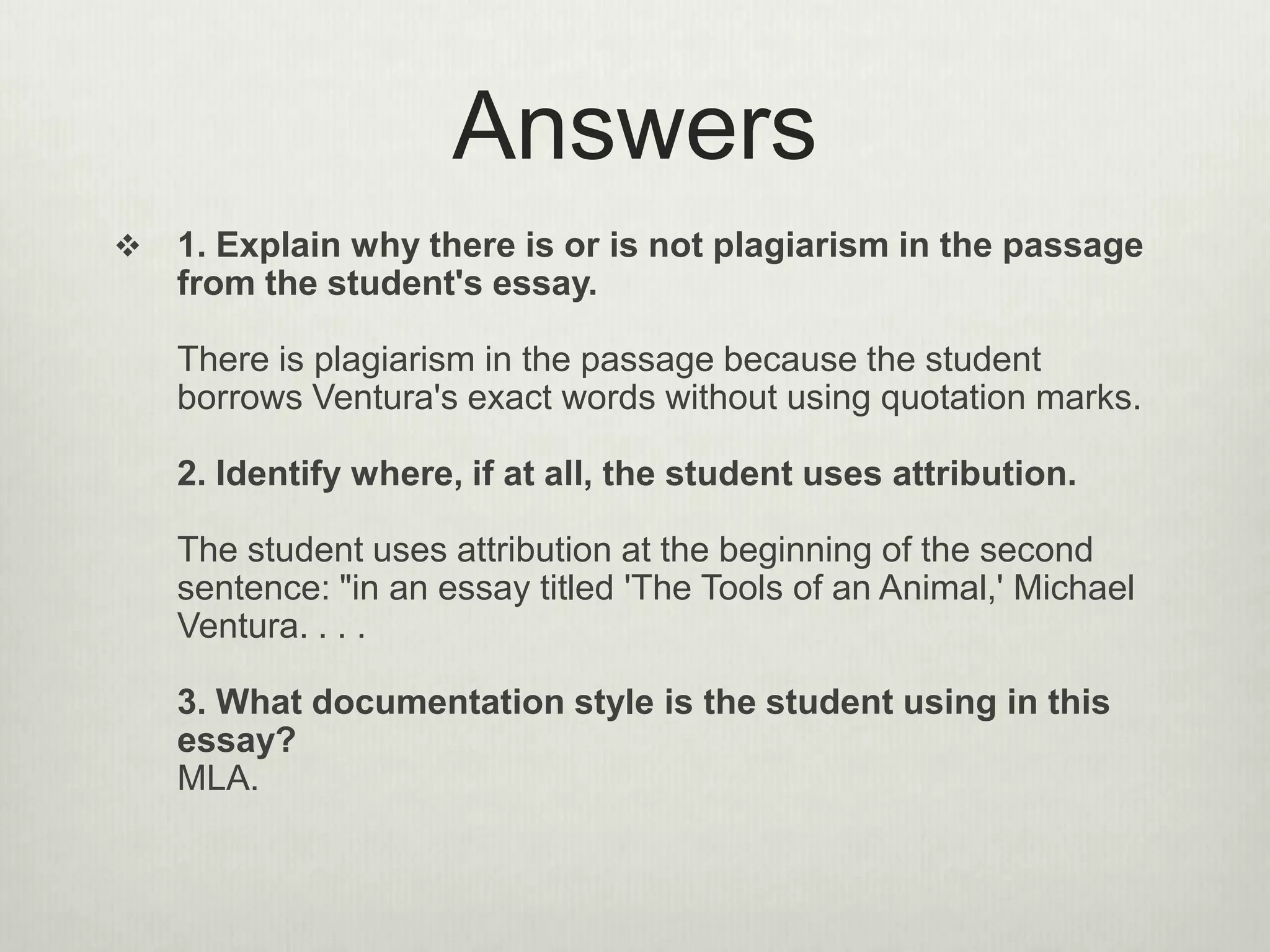 Answers

❖ 1. Explain why there is or is not plagiarism in the passage from the student's essay.

There is plagiarism in the passage because the student borrows Ventura's exact words without using quotation marks.

2. Identify where, if at all, the student uses attribution.

The student uses attribution at the beginning of the second sentence: "in an essay titled 'The Tools of an Animal,' Michael Ventura. . . .

3. What documentation style is the student using in this essay?
MLA.